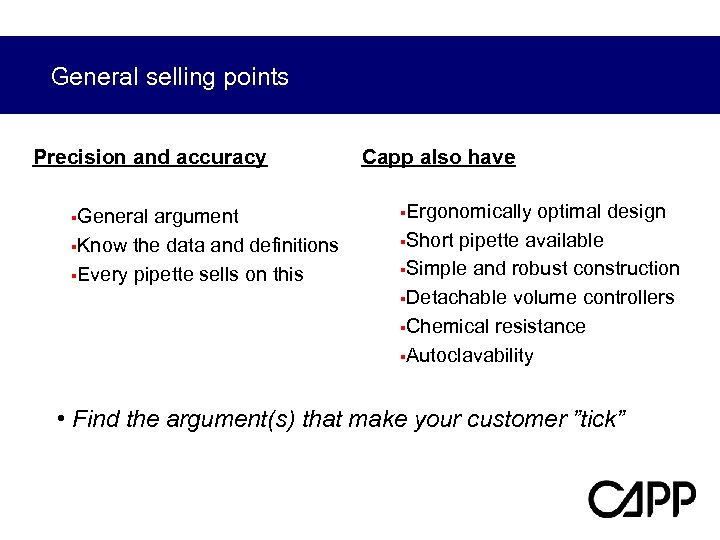 General selling points

Precision and accuracy

▪General argument
▪Know the data and definitions
▪Every pipette sells on this

Capp also have

▪Ergonomically optimal design
▪Short pipette available
▪Simple and robust construction
▪Detachable volume controllers
▪Chemical resistance
▪Autoclavability

• Find the argument(s) that make your customer ”tick”

CAPP